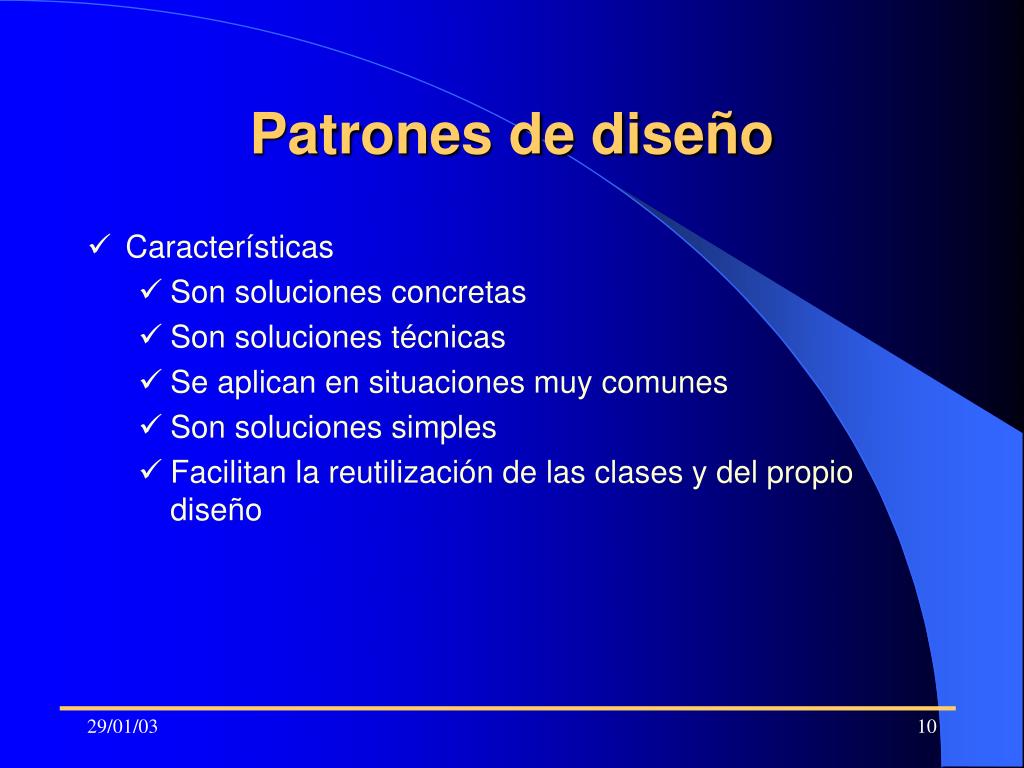 Patrones de diseño

✓ Características
✓ Son soluciones concretas
✓ Son soluciones técnicas
✓ Se aplican en situaciones muy comunes
✓ Son soluciones simples
✓ Facilitan la reutilización de las clases y del propio diseño

29/01/03

10